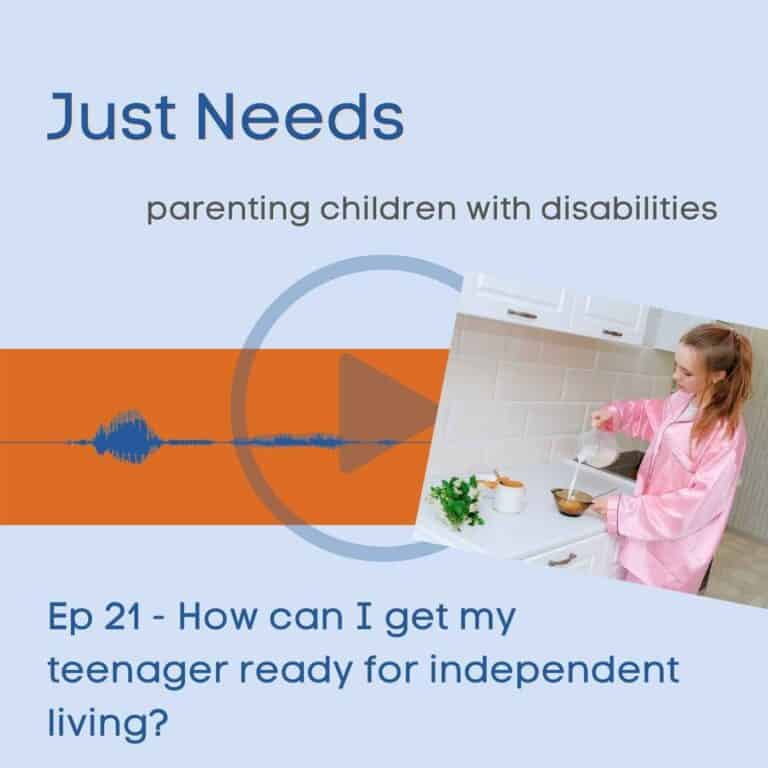 Just Needs

parenting children with disabilities

Ep 21 - How can I get my teenager ready for independent living?